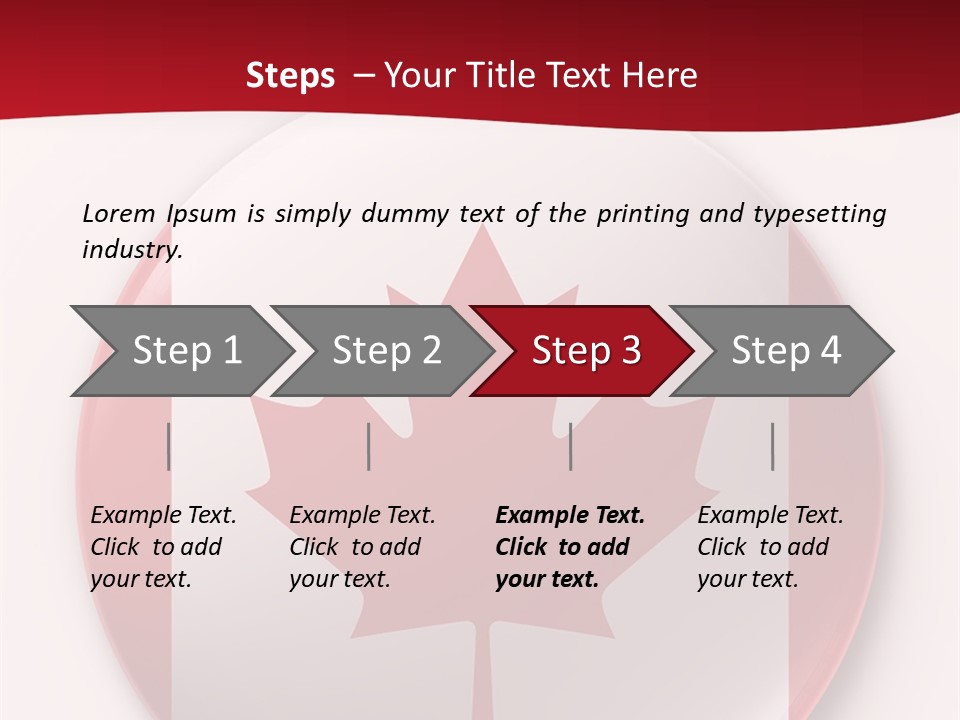 Steps – Your Title Text Here

Lorem Ipsum is simply dummy text of the printing and typesetting industry.

Step 1

Step 2

Step 3

Step 4

Example Text. Click to add your text.

Example Text. Click to add your text.

Example Text. Click to add your text.

Example Text. Click to add your text.